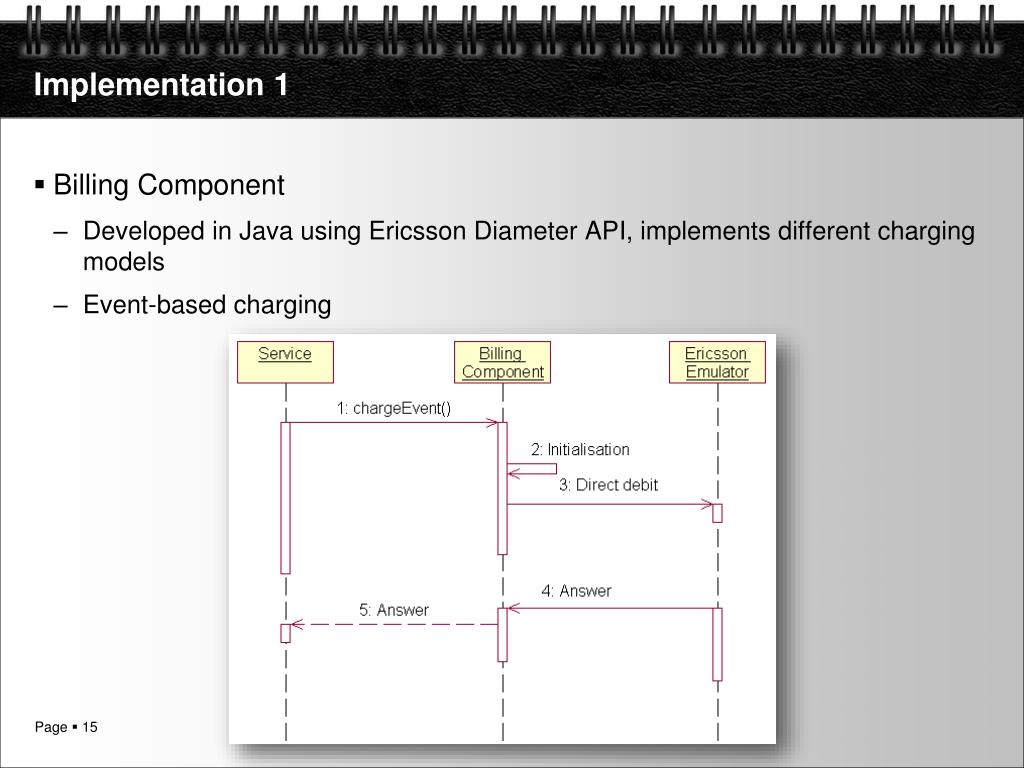 Implementation 1

▪ Billing Component

– Developed in Java using Ericsson Diameter API, implements different charging models

– Event-based charging

Service

Billing Component

Ericsson Emulator

1: chargeEvent()

2: Initialisation

3: Direct debit

4: Answer

5: Answer

Page ▪ 15